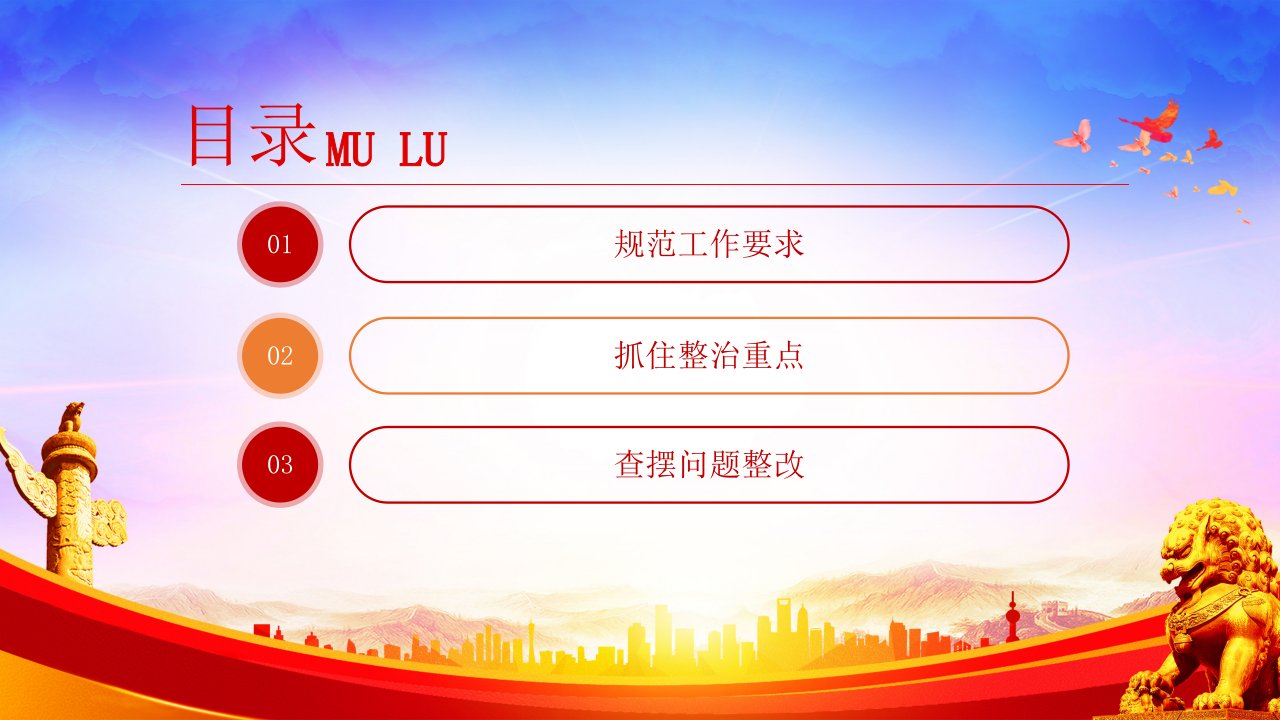 目录MU LU

01

规范工作要求

02

抓住整治重点

03

查摆问题整改